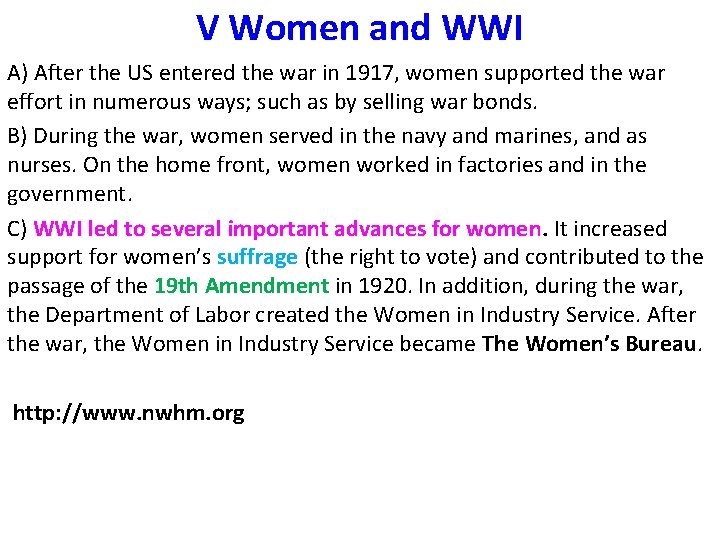 V Women and WWI

A) After the US entered the war in 1917, women supported the war effort in numerous ways; such as by selling war bonds.

B) During the war, women served in the navy and marines, and as nurses. On the home front, women worked in factories and in the government.

C) WWI led to several important advances for women. It increased support for women's suffrage (the right to vote) and contributed to the passage of the 19th Amendment in 1920. In addition, during the war, the Department of Labor created the Women in Industry Service. After the war, the Women in Industry Service became The Women's Bureau.

http://www.nwhm.org